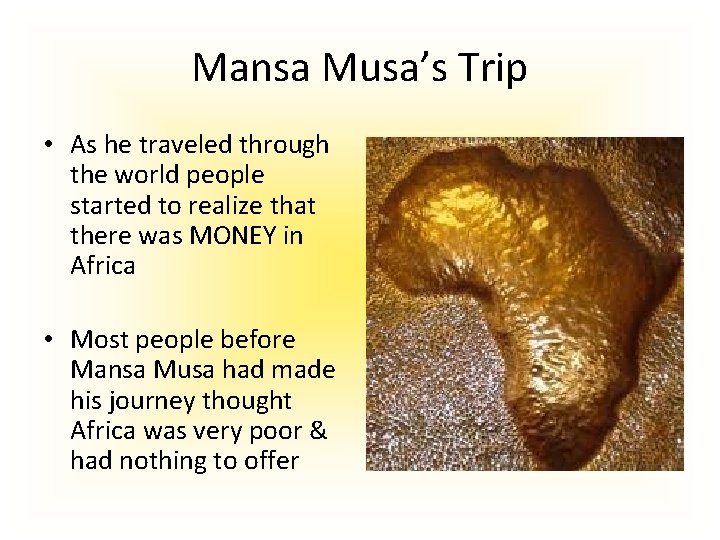 Mansa Musa's Trip

• As he traveled through the world people started to realize that there was MONEY in Africa

• Most people before Mansa Musa had made his journey thought Africa was very poor & had nothing to offer